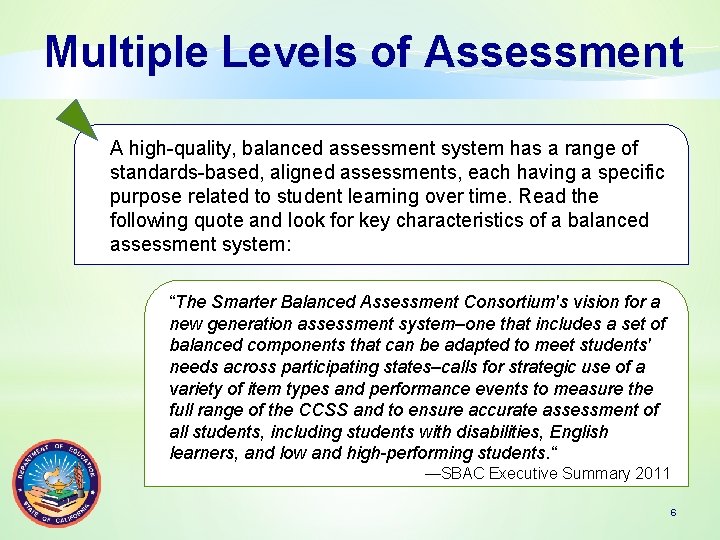 Multiple Levels of Assessment

A high-quality, balanced assessment system has a range of standards-based, aligned assessments, each having a specific purpose related to student learning over time. Read the following quote and look for key characteristics of a balanced assessment system:

"The Smarter Balanced Assessment Consortium's vision for a new generation assessment system–one that includes a set of balanced components that can be adapted to meet students' needs across participating states–calls for strategic use of a variety of item types and performance events to measure the full range of the CCSS and to ensure accurate assessment of all students, including students with disabilities, English learners, and low and high-performing students."

—SBAC Executive Summary 2011

DEPARTMENT OF EDUCATION STATE OF CALIFORNIA

6